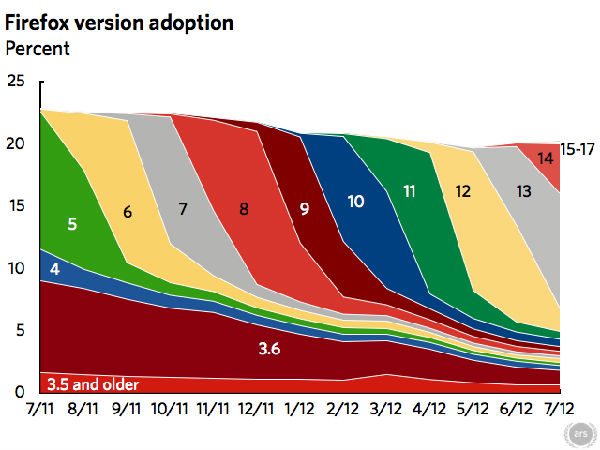 Firefox version adoption
Percent

25
20
15
10
5
0

5
4
6
7
8
9
10
11
12
13
14
15-17
3.6
3.5 and older

7/11 8/11 9/11 10/11 11/11 12/11 1/12 2/12 3/12 4/12 5/12 6/12 7/12

ars